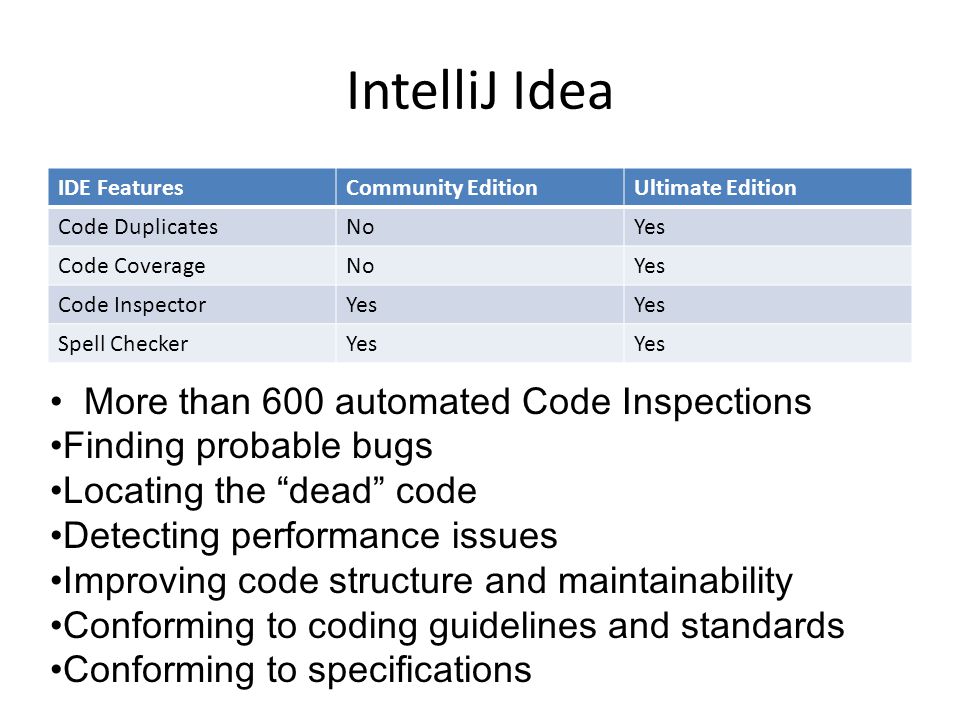 IntelliJ Idea

| IDE Features | Community Edition | Ultimate Edition |
|---|---|---|
| Code Duplicates | No | Yes |
| Code Coverage | No | Yes |
| Code Inspector | Yes | Yes |
| Spell Checker | Yes | Yes |

• More than 600 automated Code Inspections
•Finding probable bugs
•Locating the “dead” code
•Detecting performance issues
•Improving code structure and maintainability
•Conforming to coding guidelines and standards
•Conforming to specifications